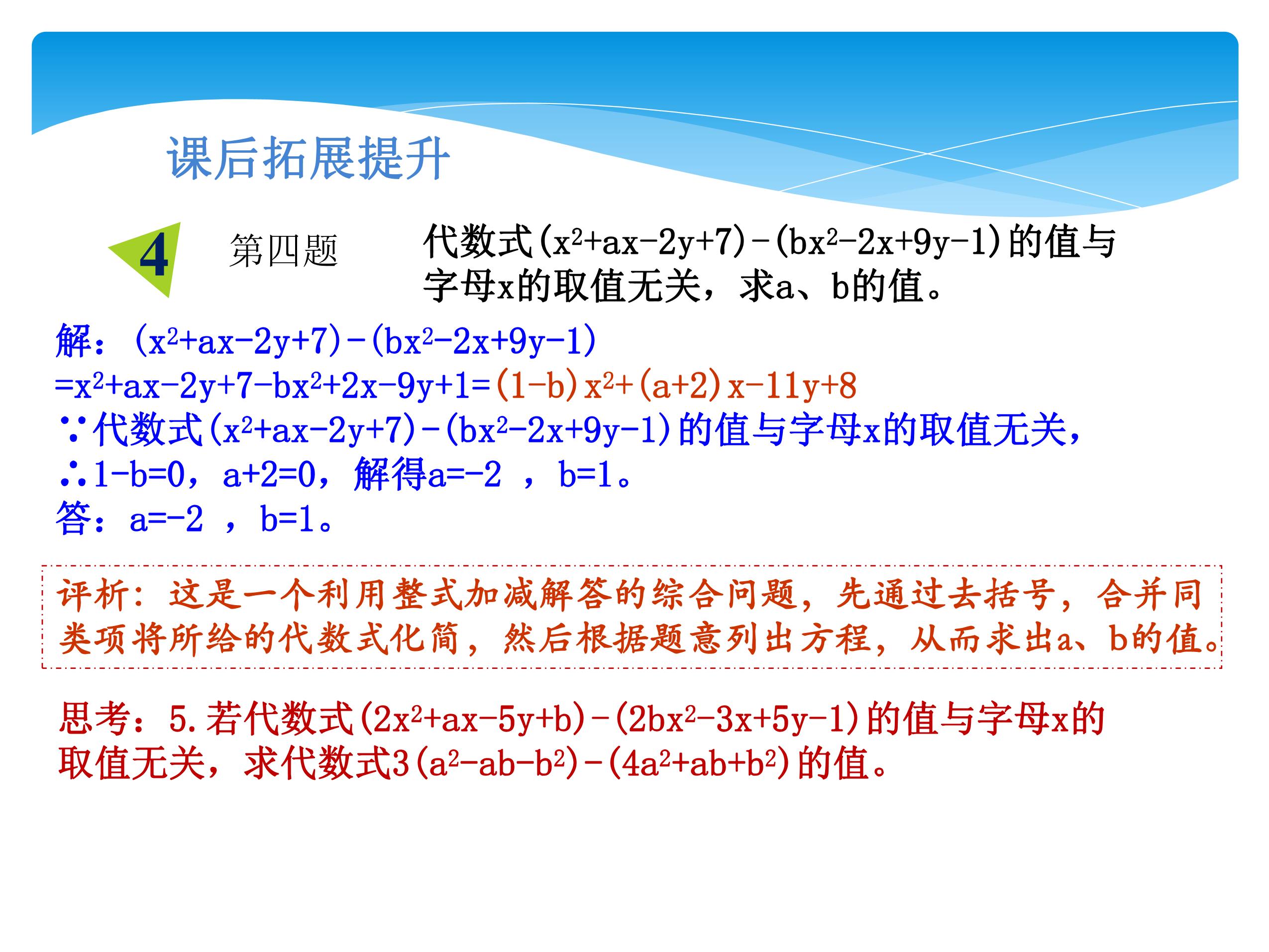 课后拓展提升

4 第四题 代数式$(x^2+ax-2y+7)-(bx^2-2x+9y-1)$的值与字母x的取值无关，求a、b的值。

解：$(x^2+ax-2y+7)-(bx^2-2x+9y-1)$
$=x^2+ax-2y+7-bx^2+2x-9y+1=(1-b)x^2+(a+2)x-11y+8$
∵代数式$(x^2+ax-2y+7)-(bx^2-2x+9y-1)$的值与字母x的取值无关，
∴$1-b=0$，$a+2=0$，解得$a=-2$ ，$b=1$。
答：$a=-2$ ，$b=1$。

评析：这是一个利用整式加减解答的综合问题，先通过去括号，合并同类项将所给的代数式化简，然后根据题意列出方程，从而求出a、b的值。

思考：5.若代数式$(2x^2+ax-5y+b)-(2bx^2-3x+5y-1)$的值与字母x的取值无关，求代数式$3(a^2-ab-b^2)-(4a^2+ab+b^2)$的值。